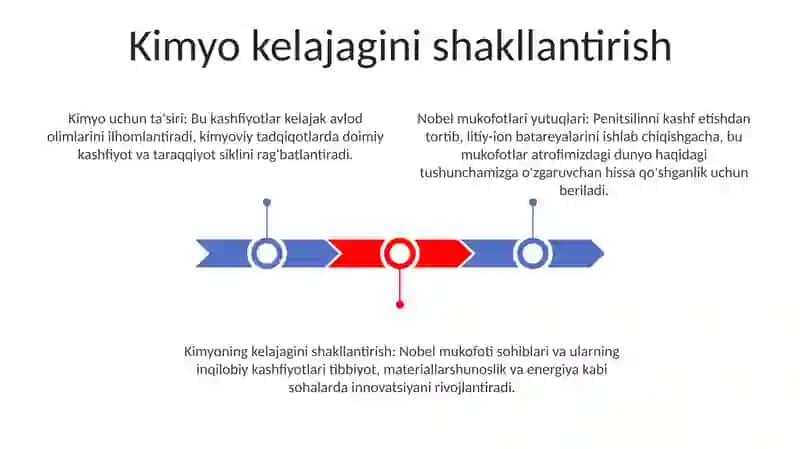 Kimyo kelajagini shakllantirish

Kimyo uchun ta'siri: Bu kashfiyotlar kelajak avlod olimlarini ilhomlantiradi, kimyoviy tadqiqotlarda doimiy kashfiyot va taraqqiyot siklini rag'batlantiradi.

Nobel mukofotlari yutuqlari: Penitsilinni kashf etishdan tortib, litiy-ion batareyalarini ishlab chiqishgacha, bu mukofotlar atrofimizdagi dunyo haqidagi tushunchamizga o'zgaruvchan hissa qo'shganlik uchun beriladi.

Kimyoning kelajagini shakllantirish: Nobel mukofoti sohiblari va ularning inqilobiy kashfiyotlari tibbiyot, materiallarshunoslik va energiya kabi sohalarda innovatsiyani rivojlantiradi.